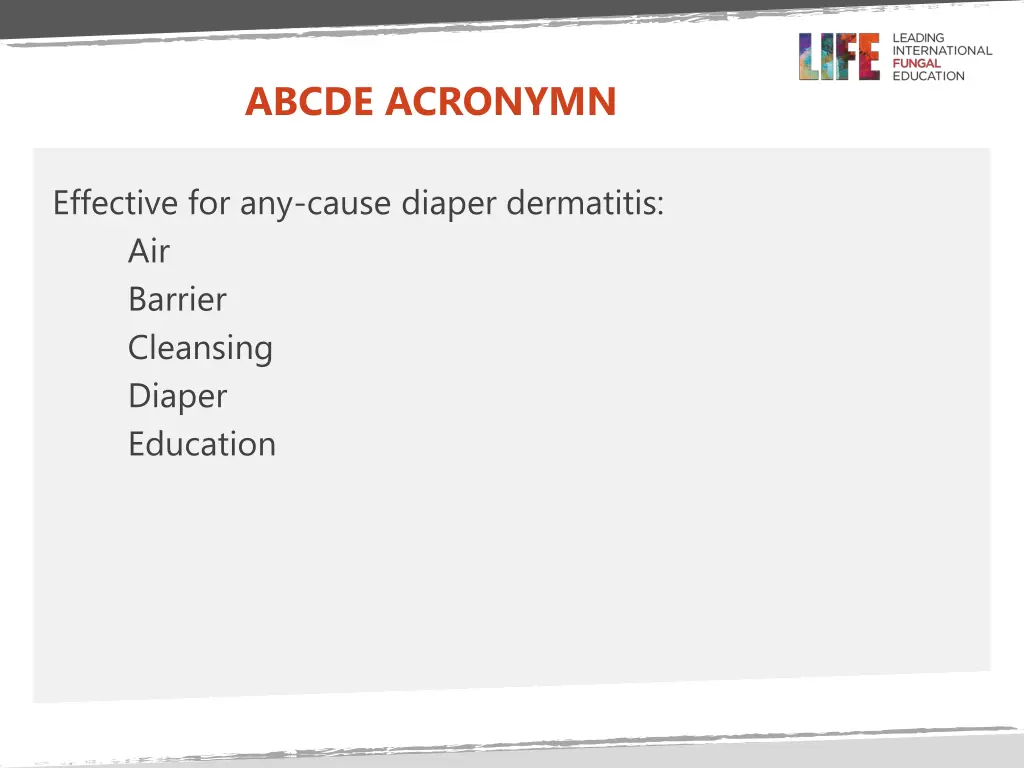 LIFE LEADING INTERNATIONAL FUNGAL EDUCATION

ABCDE ACRONYMN

Effective for any-cause diaper dermatitis:
Air
Barrier
Cleansing
Diaper
Education